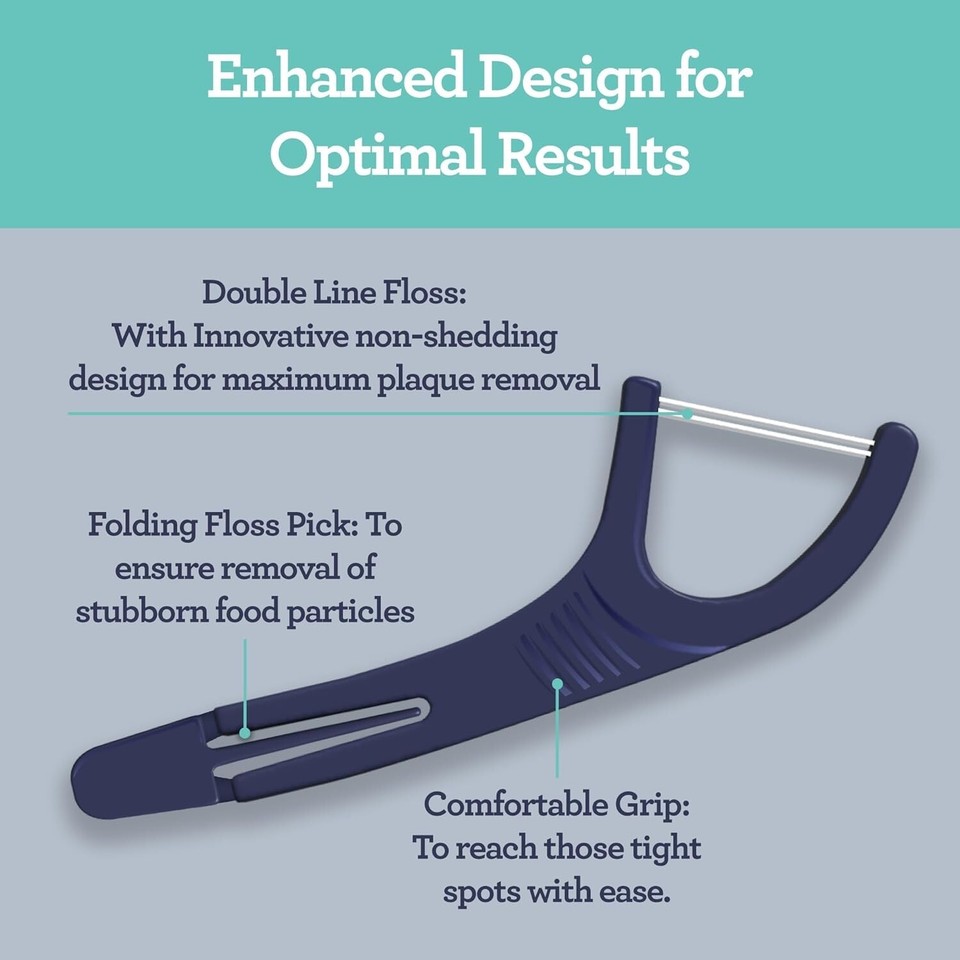 Enhanced Design for Optimal Results

Double Line Floss:
With Innovative non-shedding design for maximum plaque removal

Folding Floss Pick: To ensure removal of stubborn food particles

Comfortable Grip:
To reach those tight spots with ease.